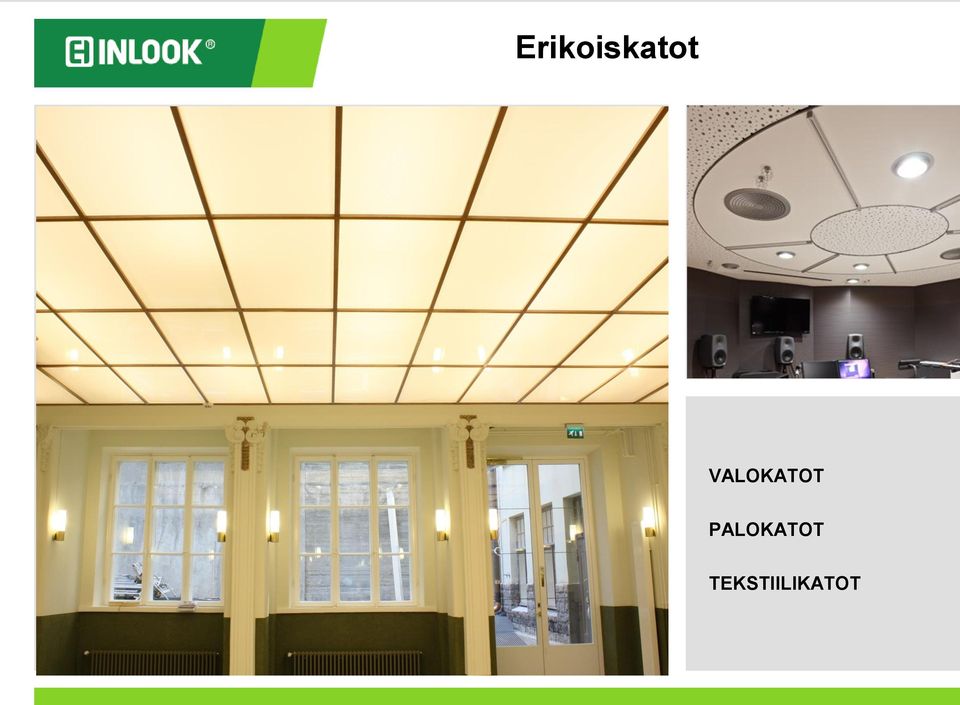 INLOOK®

Erikoiskatot

VALOKATOT

PALOKATOT

TEKSTIILIKATOT